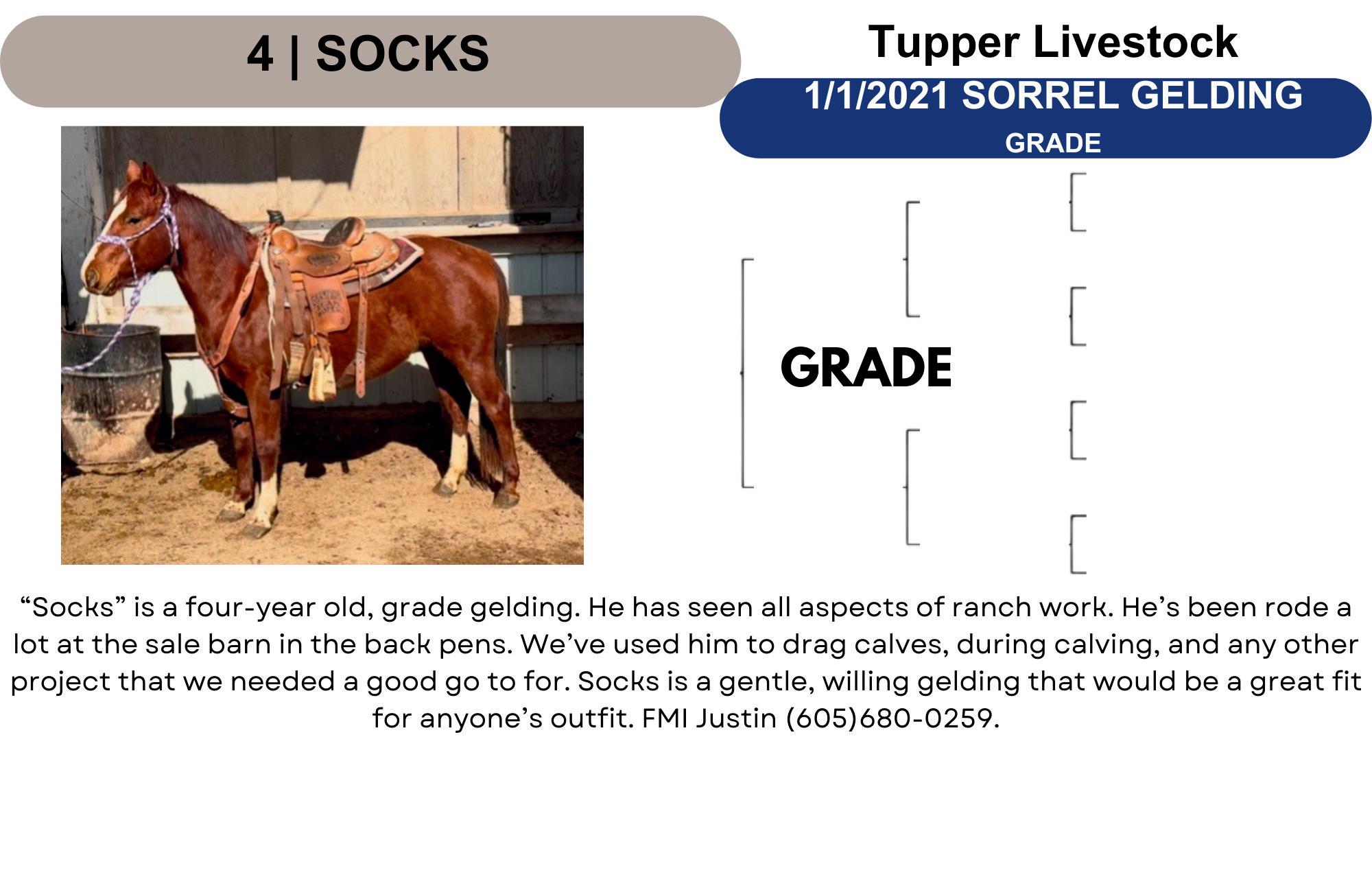 4 | SOCKS

Tupper Livestock

1/1/2021 SORREL GELDING
GRADE

GRADE

“Socks” is a four-year old, grade gelding. He has seen all aspects of ranch work. He’s been rode a lot at the sale barn in the back pens. We’ve used him to drag calves, during calving, and any other project that we needed a good go to for. Socks is a gentle, willing gelding that would be a great fit for anyone’s outfit. FMI Justin (605)680-0259.